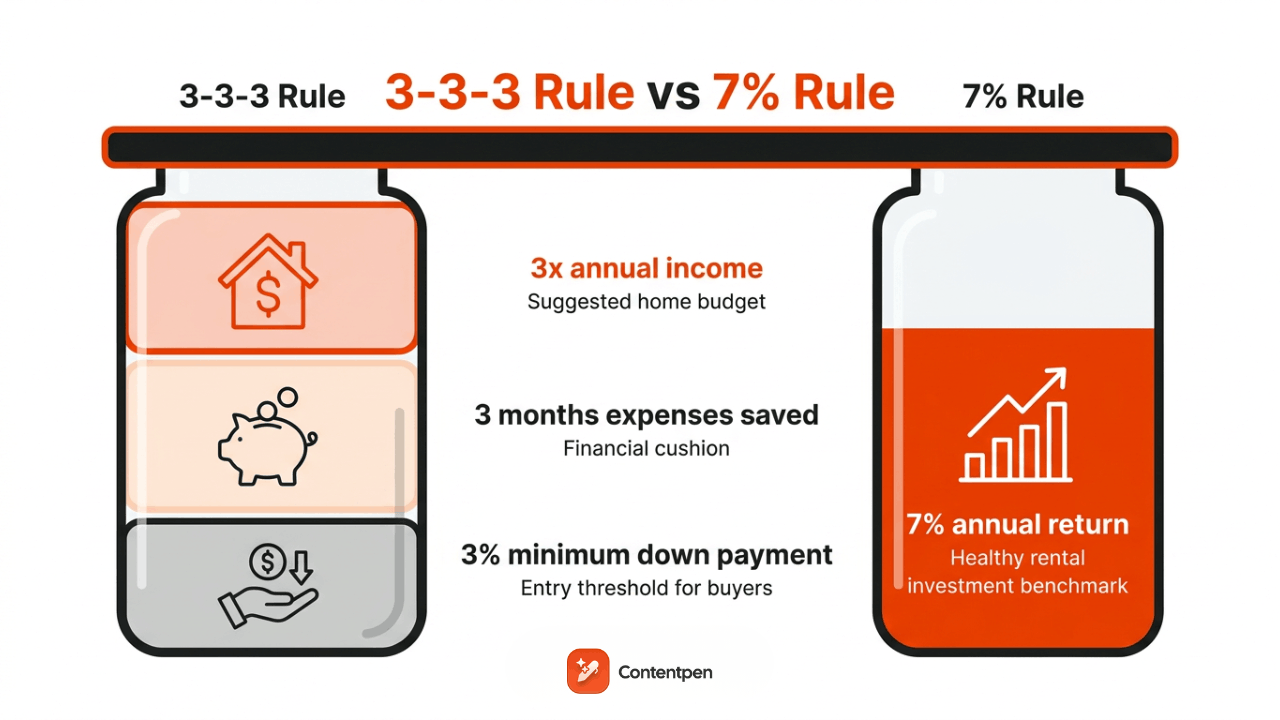 3-3-3 Rule

3-3-3 Rule vs 7% Rule

7% Rule

3x annual income
Suggested home budget

3 months expenses saved
Financial cushion

3% minimum down payment
Entry threshold for buyers

7% annual return
Healthy rental investment benchmark

Contentpen